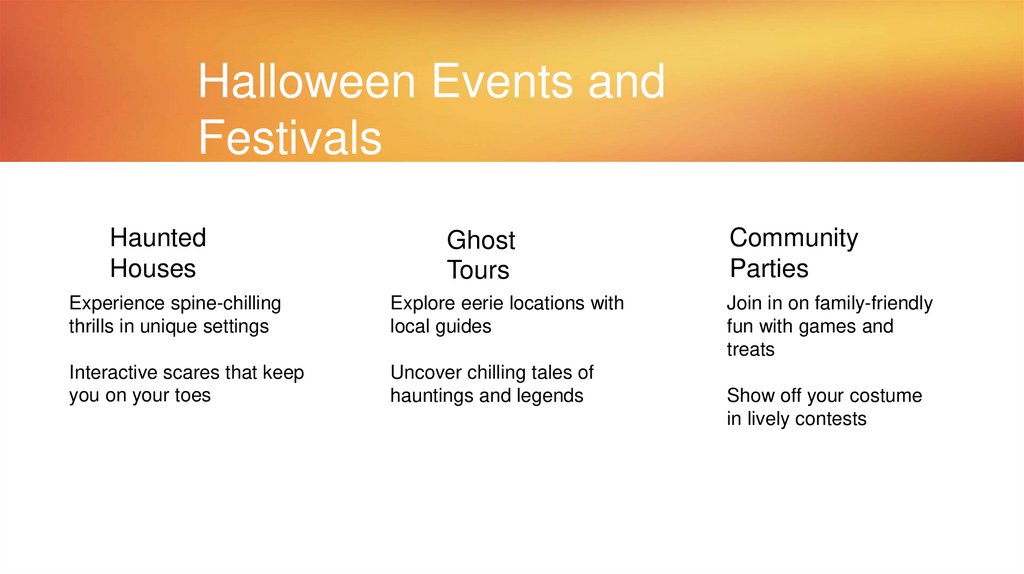 Halloween Events and Festivals

Haunted Houses

Experience spine-chilling thrills in unique settings

Interactive scares that keep you on your toes

Ghost Tours

Explore eerie locations with local guides

Uncover chilling tales of hauntings and legends

Community Parties

Join in on family-friendly fun with games and treats

Show off your costume in lively contests